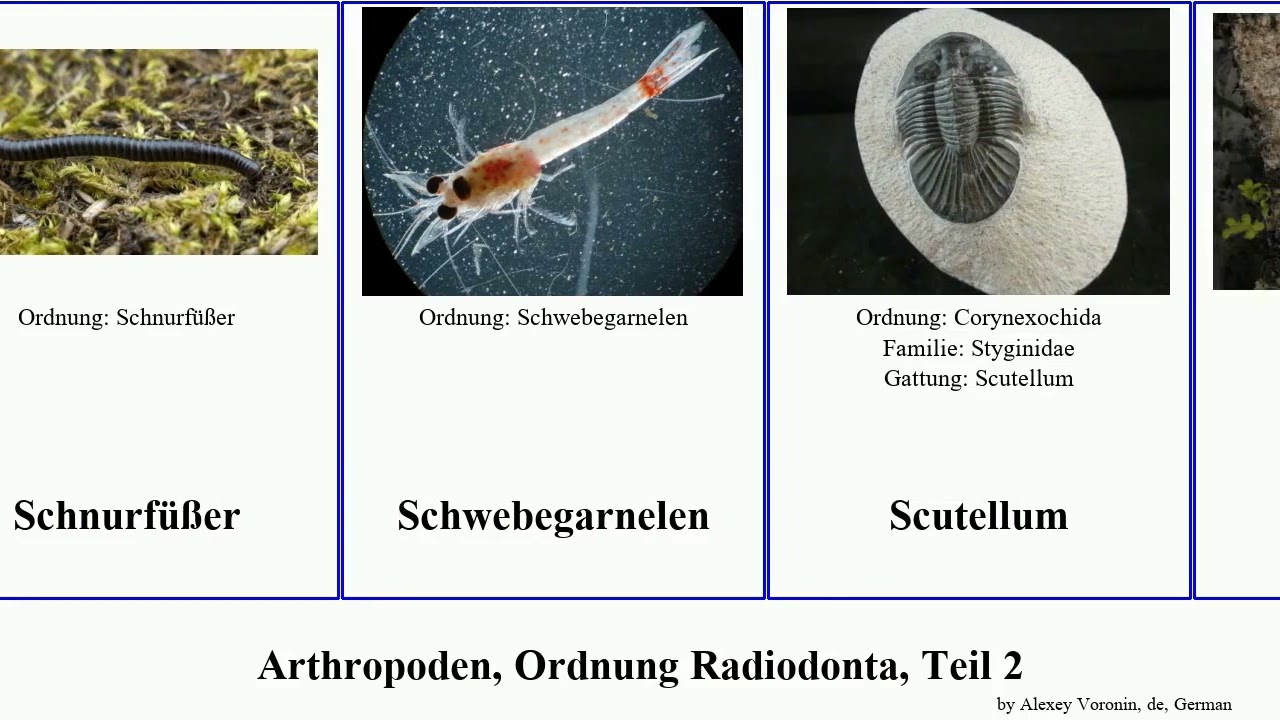 Ordnung: Schnurfüßer

Schnurfüßer

Ordnung: Schwebegarnelen

Schwebegarnelen

Ordnung: Corynexochida
Familie: Styginidae
Gattung: Scutellum

Scutellum

Arthropoden, Ordnung Radiodonta, Teil 2

by Alexey Voronin, de, German